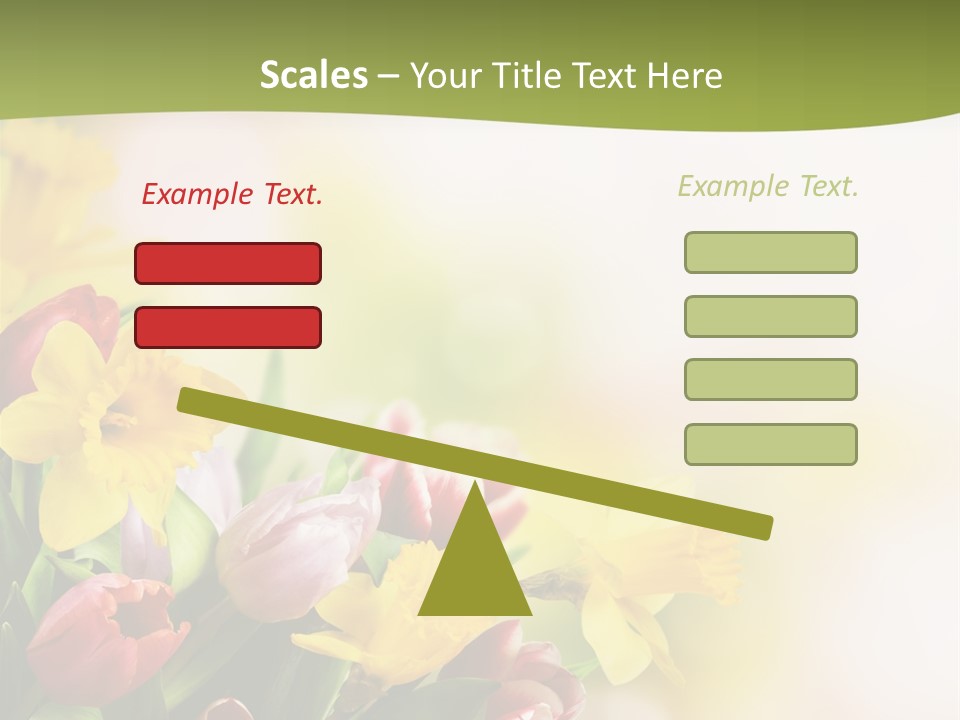 Scales – Your Title Text Here

Example Text.

Example Text.